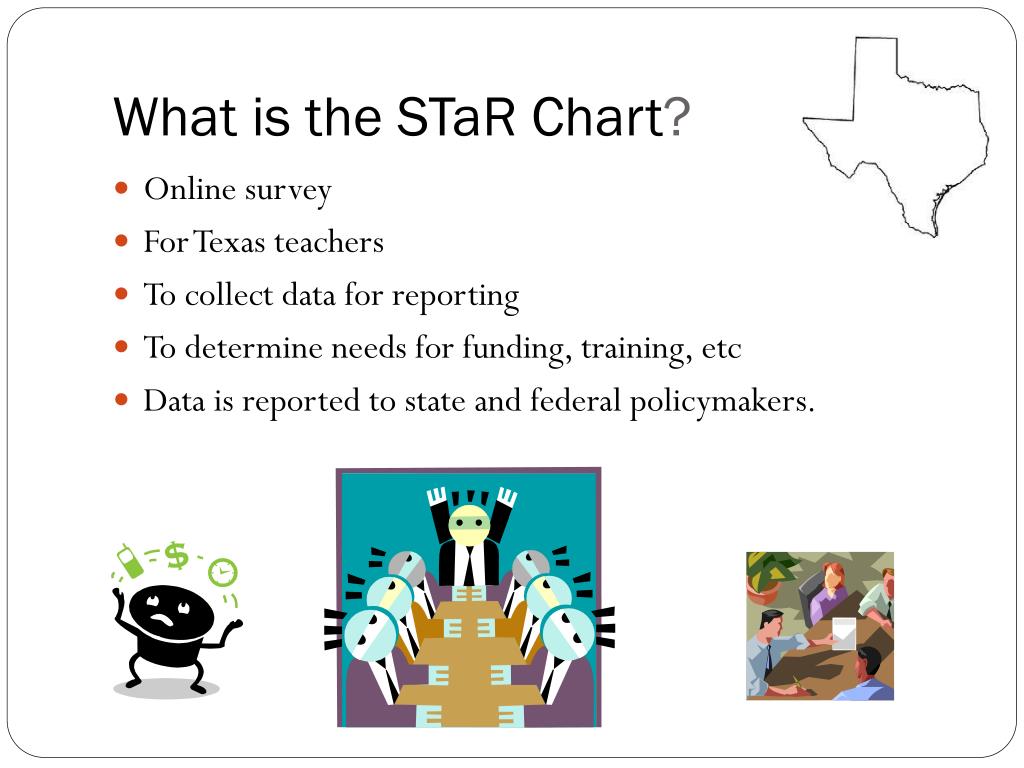 What is the STaR Chart?

- Online survey
- For Texas teachers
- To collect data for reporting
- To determine needs for funding, training, etc
- Data is reported to state and federal policymakers.

$